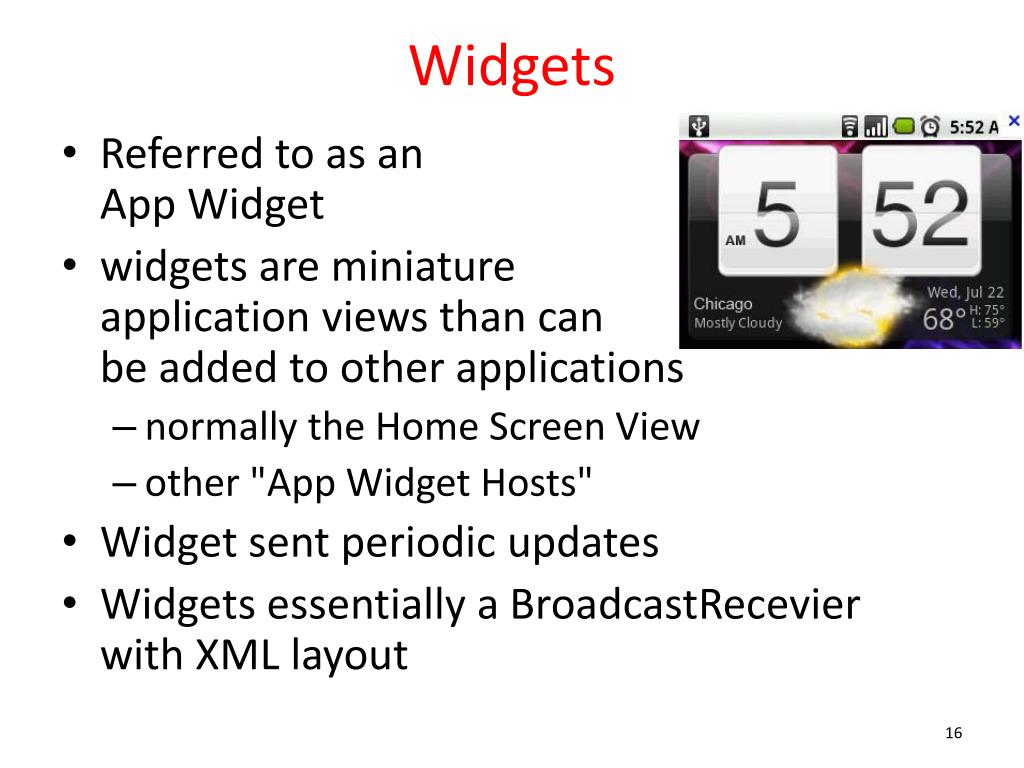 Widgets

• Referred to as an App Widget
• widgets are miniature application views than can be added to other applications
– normally the Home Screen View
– other "App Widget Hosts"
• Widget sent periodic updates
• Widgets essentially a BroadcastRecevier with XML layout

5:52 A
AM 5 52
Chicago
Mostly Cloudy
Wed, Jul 22
68° H: 75° L: 59°

16